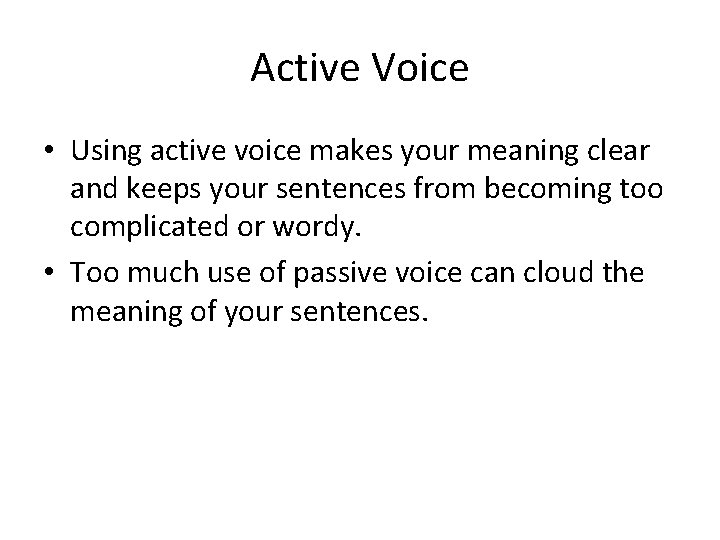 Active Voice

• Using active voice makes your meaning clear and keeps your sentences from becoming too complicated or wordy.
• Too much use of passive voice can cloud the meaning of your sentences.